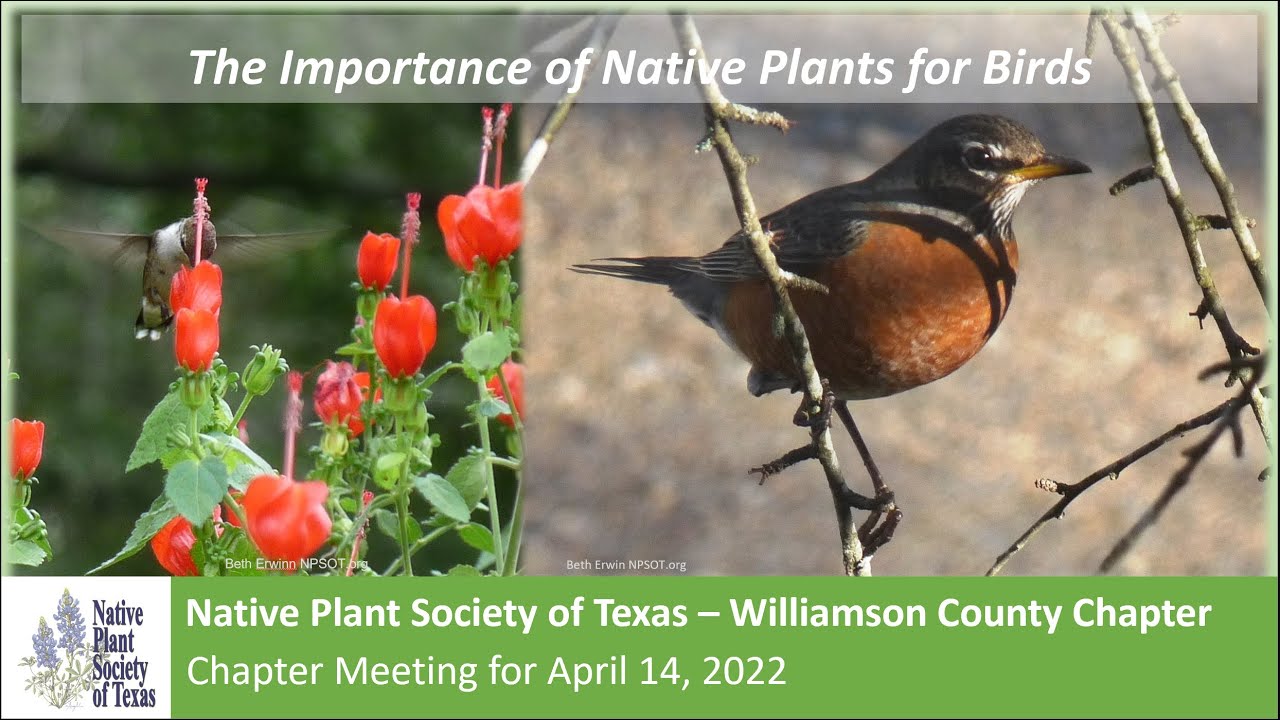 The Importance of Native Plants for Birds

Beth Erwinn NPSOT.org

Beth Erwin NPSOT.org

Native Plant Society of Texas

Native Plant Society of Texas – Williamson County Chapter
Chapter Meeting for April 14, 2022